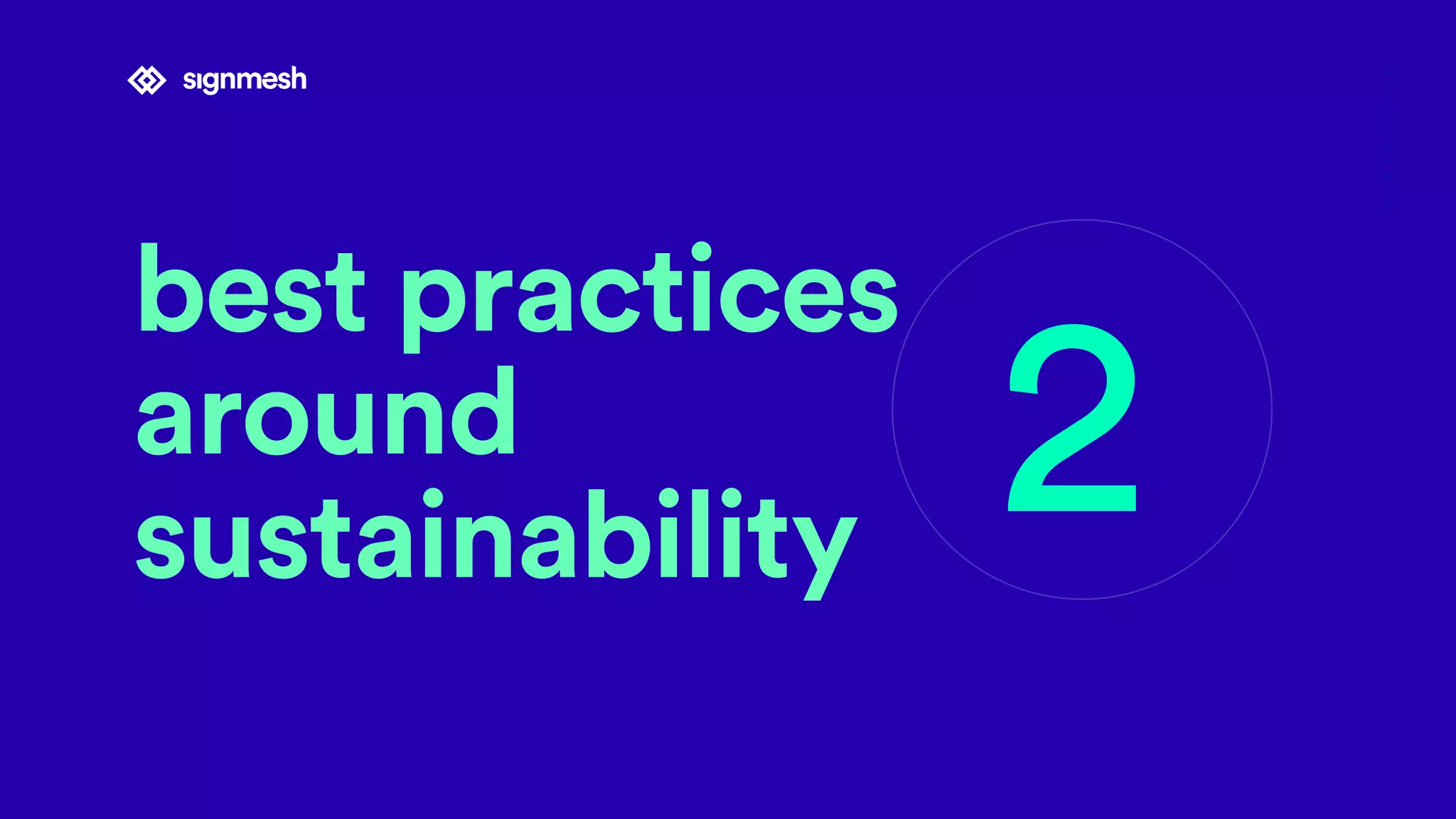 signmesh

best practices around sustainability

2